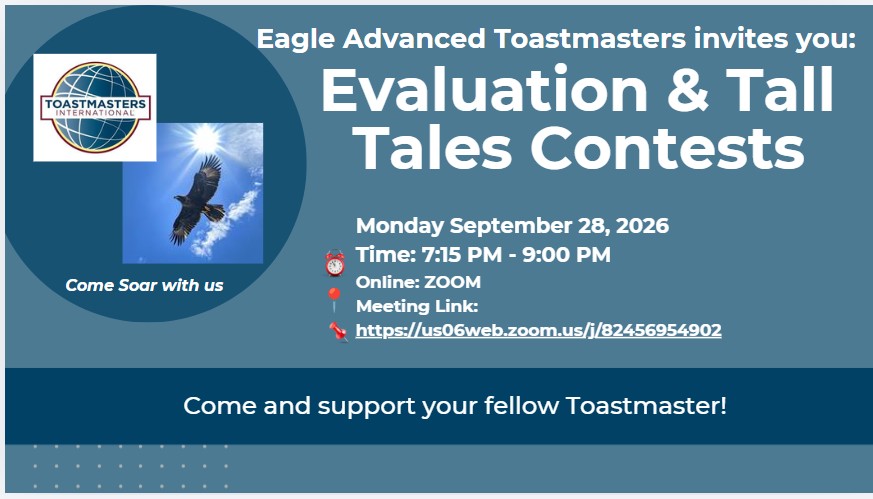 TOASTMASTERS INTERNATIONAL

Come Soar with us

Eagle Advanced Toastmasters invites you:

Evaluation & Tall Tales Contests

Monday September 28, 2026
Time: 7:15 PM - 9:00 PM
Online: ZOOM
Meeting Link:
https://us06web.zoom.us/j/82456954902

Come and support your fellow Toastmaster!